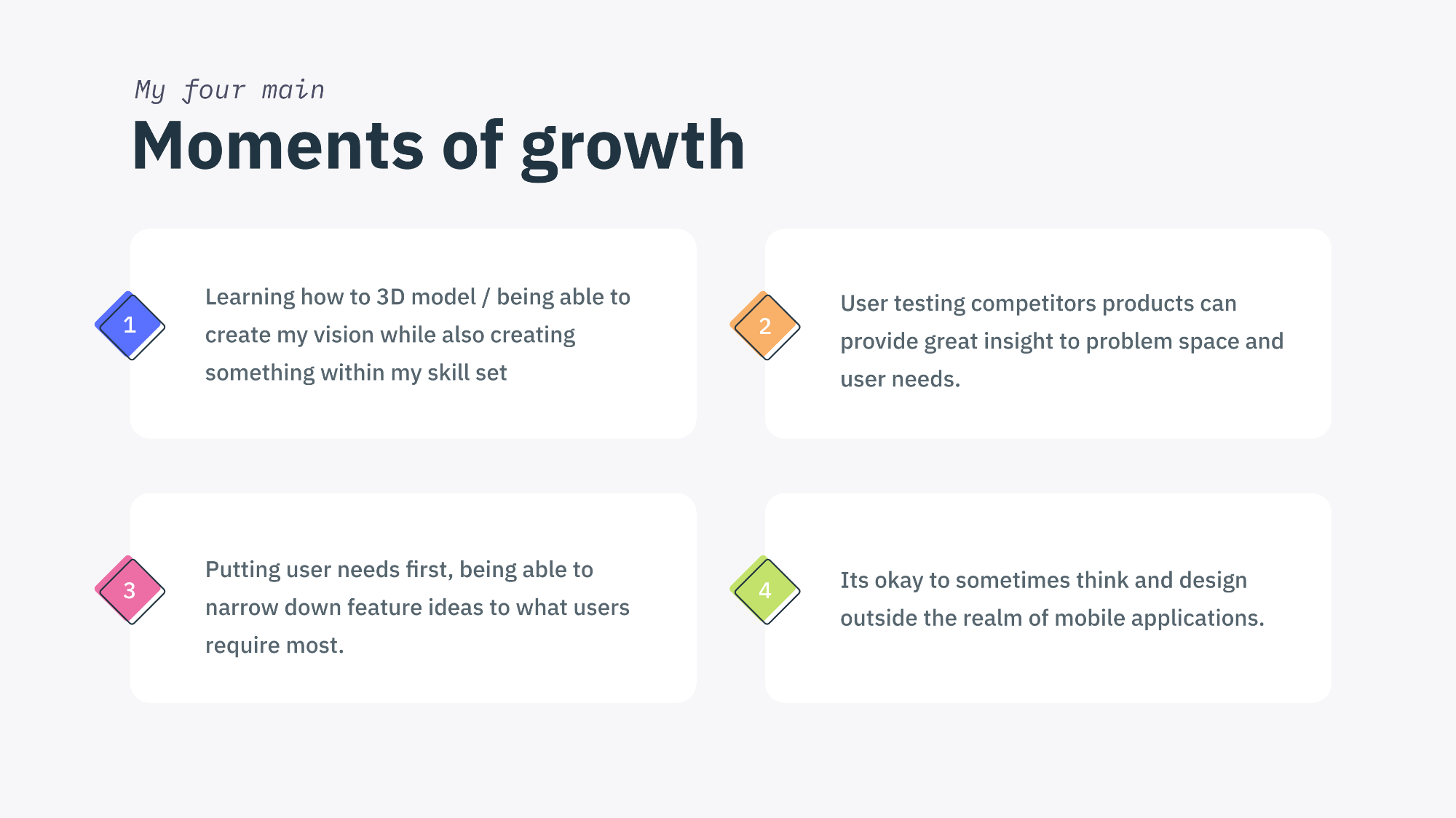 My four main

Moments of growth

1

Learning how to 3D model / being able to create my vision while also creating something within my skill set

2

User testing competitors products can provide great insight to problem space and user needs.

3

Putting user needs first, being able to narrow down feature ideas to what users require most.

4

Its okay to sometimes think and design outside the realm of mobile applications.